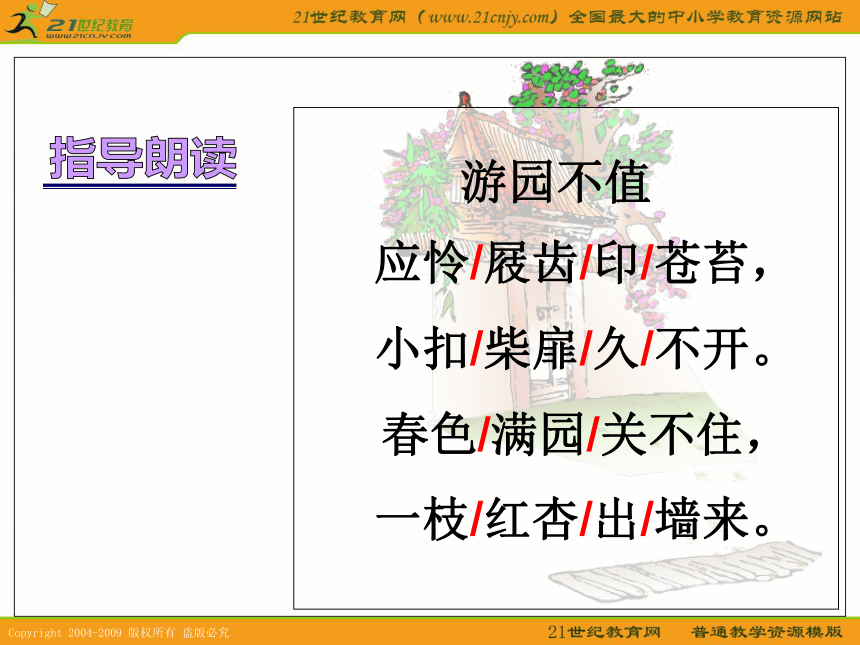 21世纪教育
www.21cnjy.com

21世纪教育网（www.21cnjy.com）全国最大的中小学教育资源网站

指导朗读

游园不值

应怜/屐齿/印/苍苔，

小扣/柴扉/久/不开。

春色/满园/关不住，

一枝/红杏/出/墙来。

Copyright 2004-2009 版权所有 盗版必究

21世纪教育网 普通教学资源模版